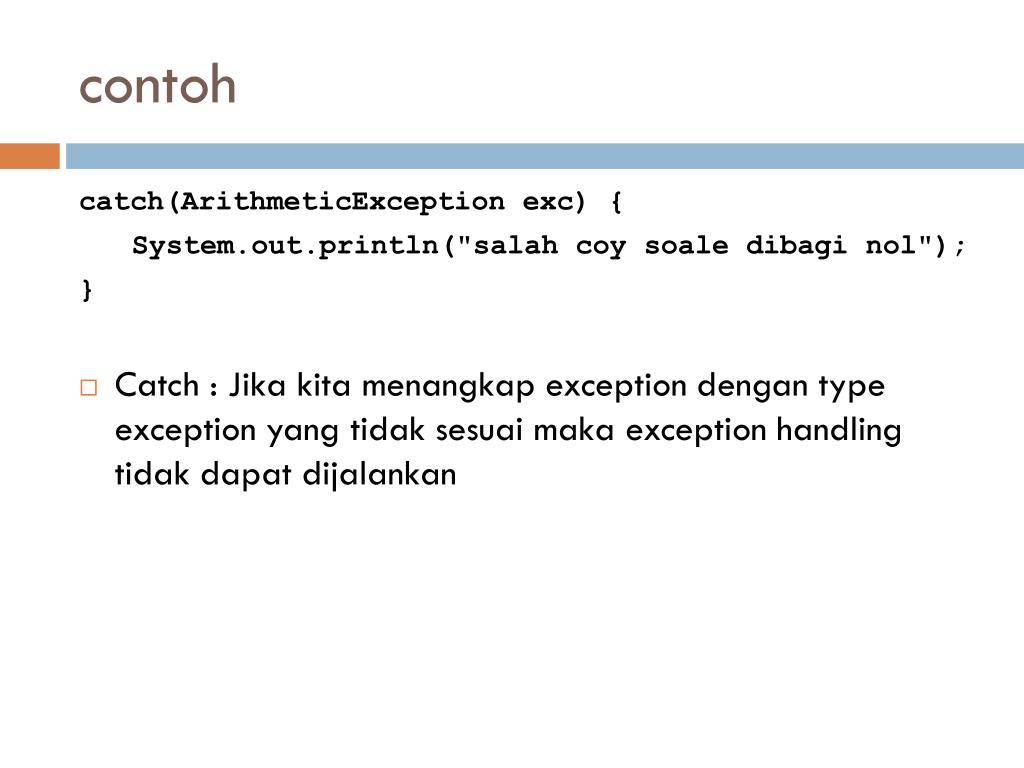 contoh

catch(ArithmeticException exc) {
System.out.println("salah coy soale dibagi nol");
}

Catch : Jika kita menangkap exception dengan type exception yang tidak sesuai maka exception handling tidak dapat dijalankan